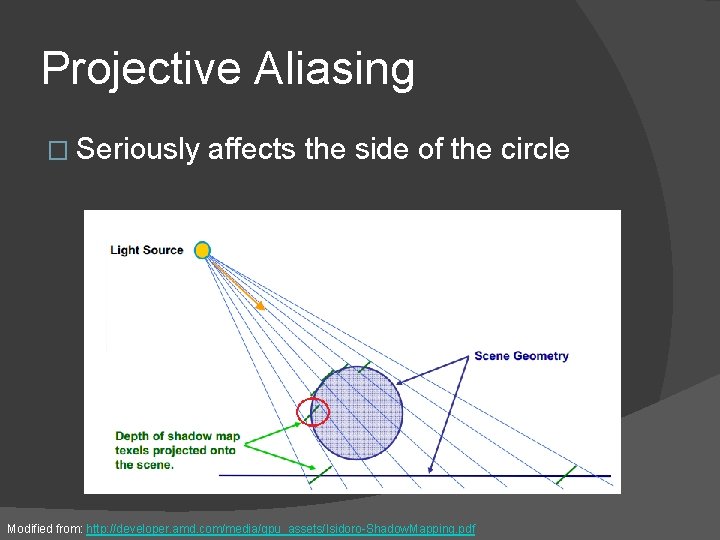 Projective Aliasing

□ Seriously affects the side of the circle

Light Source

Scene Geometry

Depth of shadow map texels projected onto the scene.

Modified from: http://developer.amd.com/media/gpu_assets/Isidoro-ShadowMapping.pdf